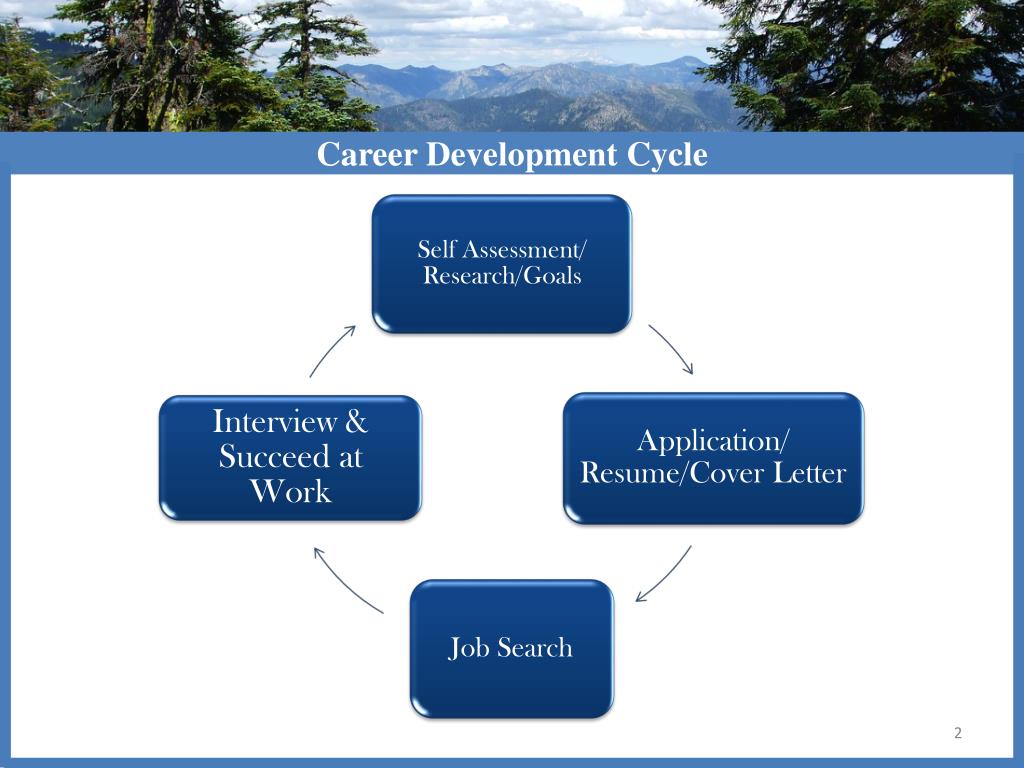 Career Development Cycle

Self Assessment/ Research/Goals

Application/ Resume/Cover Letter

Job Search

Interview & Succeed at Work

2